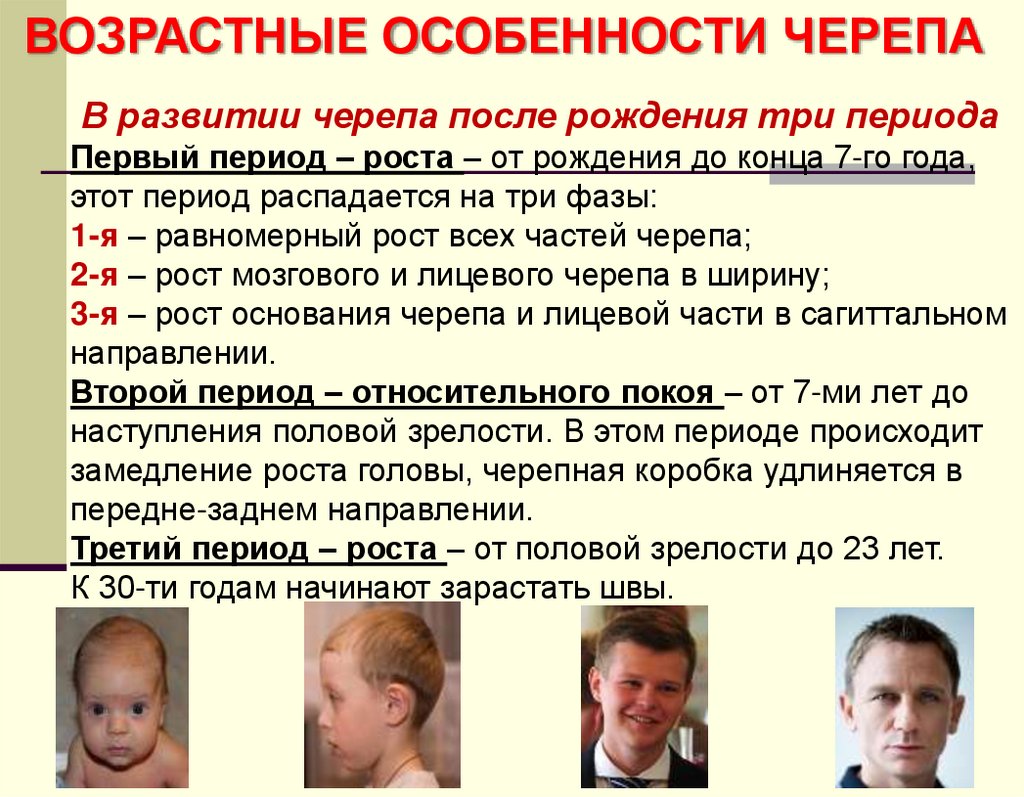 ВОЗРАСТНЫЕ ОСОБЕННОСТИ ЧЕРЕПА

В развитии черепа после рождения три периода

Первый период – роста – от рождения до конца 7-го года, этот период распадается на три фазы:
1-я – равномерный рост всех частей черепа;
2-я – рост мозгового и лицевого черепа в ширину;
3-я – рост основания черепа и лицевой части в сагиттальном направлении.
Второй период – относительного покоя – от 7-ми лет до наступления половой зрелости. В этом периоде происходит замедление роста головы, черепная коробка удлиняется в передне-заднем направлении.
Третий период – роста – от половой зрелости до 23 лет.
К 30-ти годам начинают зарастать швы.